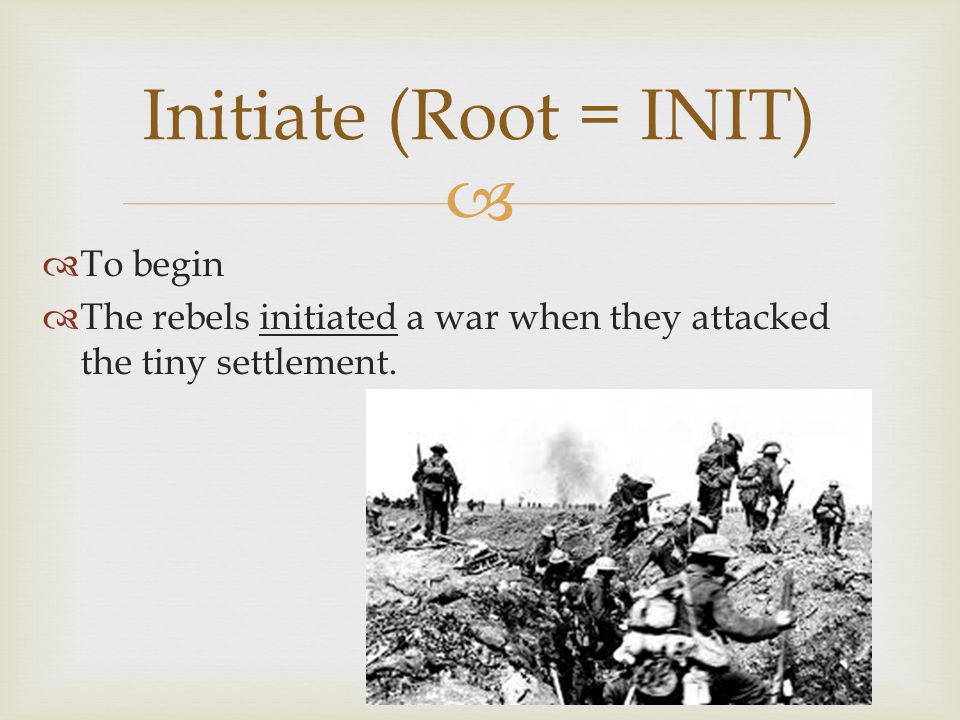 Initiate (Root = INIT)

To begin

The rebels initiated a war when they attacked the tiny settlement.